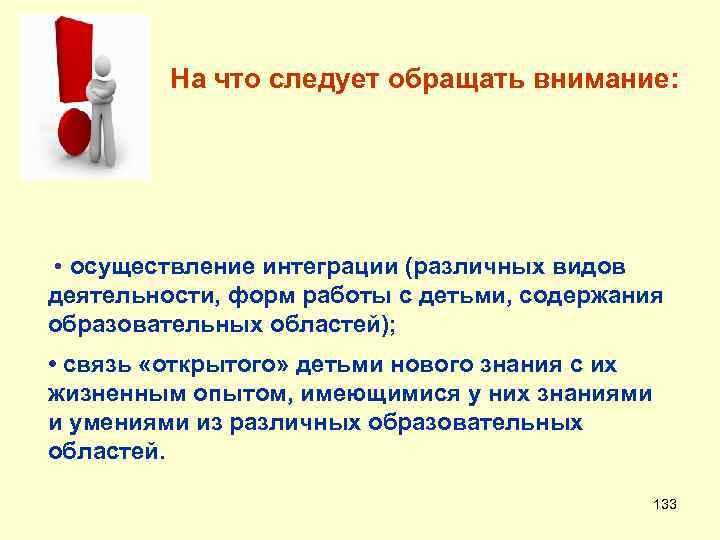 На что следует обращать внимание:

• осуществление интеграции (различных видов деятельности, форм работы с детьми, содержания образовательных областей);

• связь «открытого» детьми нового знания с их жизненным опытом, имеющимися у них знаниями и умениями из различных образовательных областей.

133